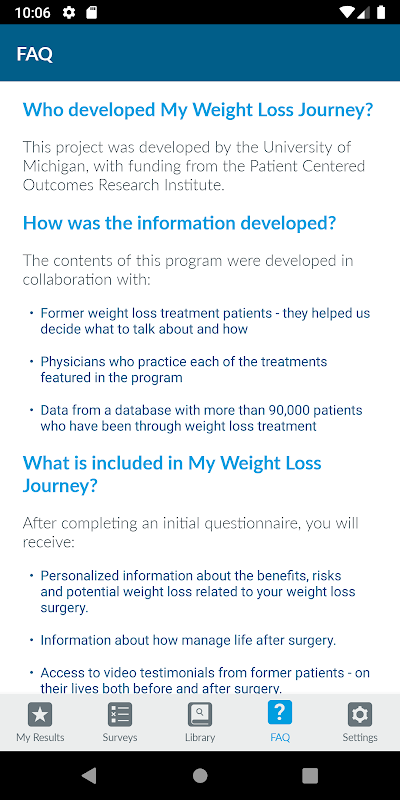 10:06

FAQ

Who developed My Weight Loss Journey?

This project was developed by the University of Michigan, with funding from the Patient Centered Outcomes Research Institute.

How was the information developed?

The contents of this program were developed in collaboration with:

• Former weight loss treatment patients - they helped us decide what to talk about and how

• Physicians who practice each of the treatments featured in the program

• Data from a database with more than 90,000 patients who have been through weight loss treatment

What is included in My Weight Loss Journey?

After completing an initial questionnaire, you will receive:

• Personalized information about the benefits, risks and potential weight loss related to your weight loss surgery.

• Information about how manage life after surgery.

• Access to video testimonials from former patients - on their lives both before and after surgery.

My Results Surveys Library FAQ Settings